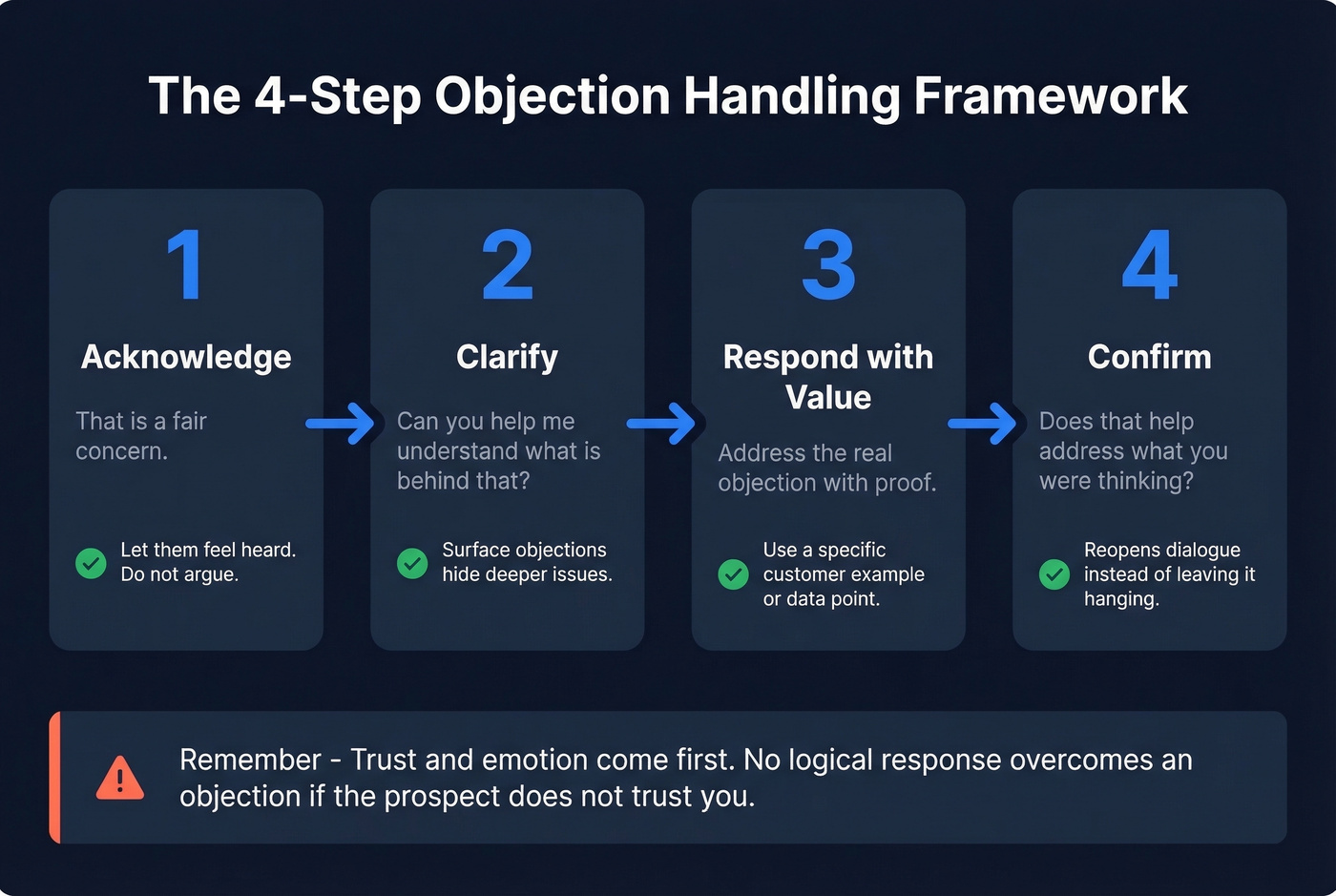 The 4-Step Objection Handling Framework

1

Acknowledge

That is a fair concern.

Let them feel heard. Do not argue.

2

Clarify

Can you help me understand what is behind that?

Surface objections hide deeper issues.

3

Respond with Value

Address the real objection with proof.

Use a specific customer example or data point.

4

Confirm

Does that help address what you were thinking?

Reopens dialogue instead of leaving it hanging.

Remember - Trust and emotion come first. No logical response overcomes an objection if the prospect does not trust you.